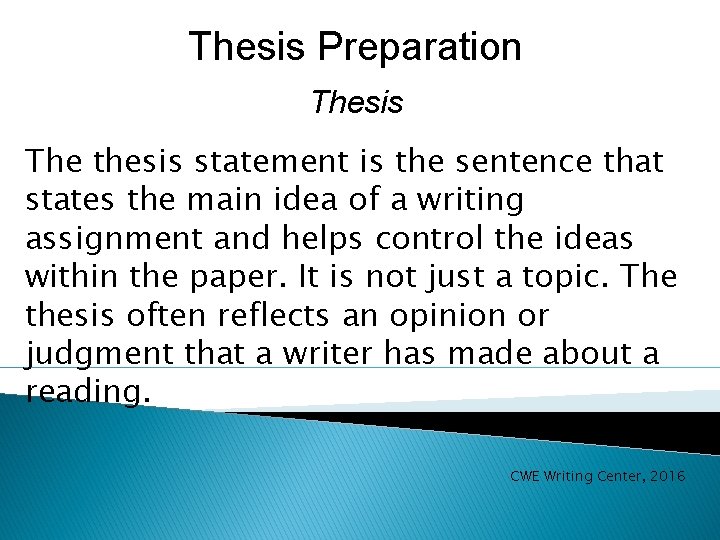 Thesis Preparation

Thesis

The thesis statement is the sentence that states the main idea of a writing assignment and helps control the ideas within the paper. It is not just a topic. The thesis often reflects an opinion or judgment that a writer has made about a reading.

CWE Writing Center, 2016